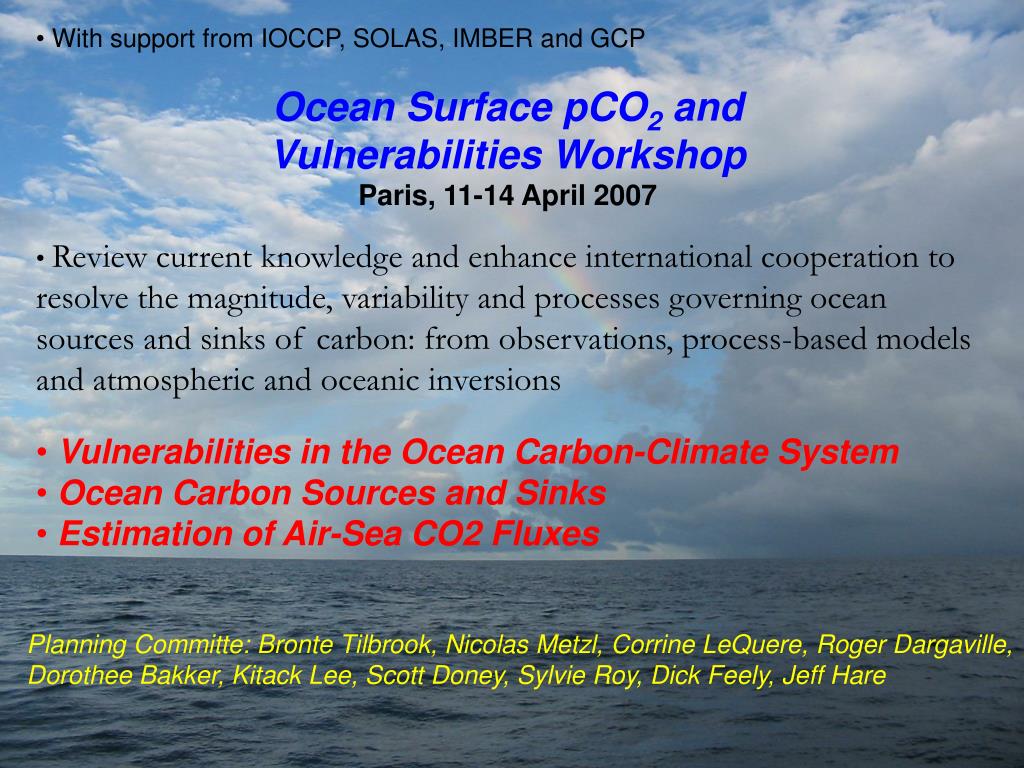 • With support from IOCCP, SOLAS, IMBER and GCP

Ocean Surface $pCO_2$ and Vulnerabilities Workshop
Paris, 11-14 April 2007

• Review current knowledge and enhance international cooperation to resolve the magnitude, variability and processes governing ocean sources and sinks of carbon: from observations, process-based models and atmospheric and oceanic inversions

• Vulnerabilities in the Ocean Carbon-Climate System
• Ocean Carbon Sources and Sinks
• Estimation of Air-Sea CO2 Fluxes

Planning Committe: Bronte Tilbrook, Nicolas Metzl, Corrine LeQuere, Roger Dargaville, Dorothee Bakker, Kitack Lee, Scott Doney, Sylvie Roy, Dick Feely, Jeff Hare